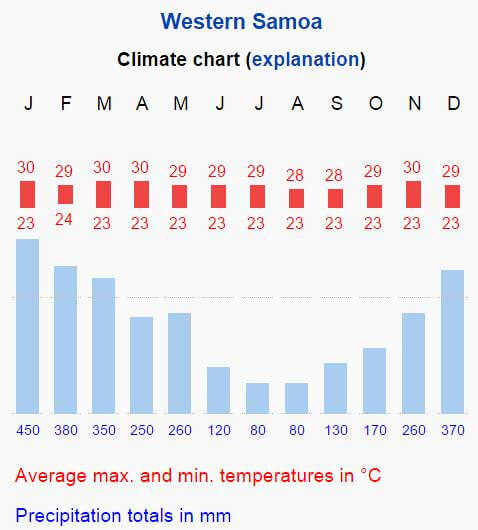 Western Samoa

Climate chart (explanation)

| J | F | M | A | M | J | J | A | S | O | N | D |
|---|---|---|---|---|---|---|---|---|---|---|---|
| 30 | 29 | 30 | 30 | 29 | 29 | 29 | 28 | 28 | 29 | 30 | 29 |
| 23 | 24 | 23 | 23 | 23 | 23 | 23 | 23 | 23 | 23 | 23 | 23 |
| 450 | 380 | 350 | 250 | 260 | 120 | 80 | 80 | 130 | 170 | 260 | 370 |

Average max. and min. temperatures in °C

Precipitation totals in mm